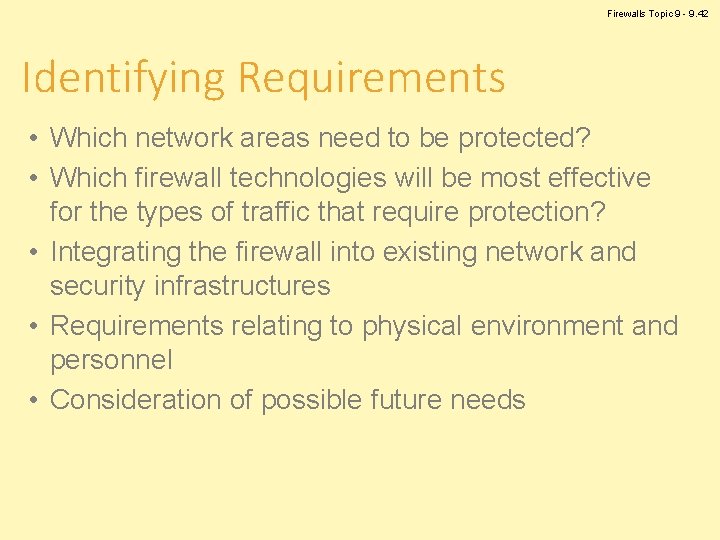 Firewalls Topic 9 - 9.42

Identifying Requirements

• Which network areas need to be protected?
• Which firewall technologies will be most effective for the types of traffic that require protection?
• Integrating the firewall into existing network and security infrastructures
• Requirements relating to physical environment and personnel
• Consideration of possible future needs